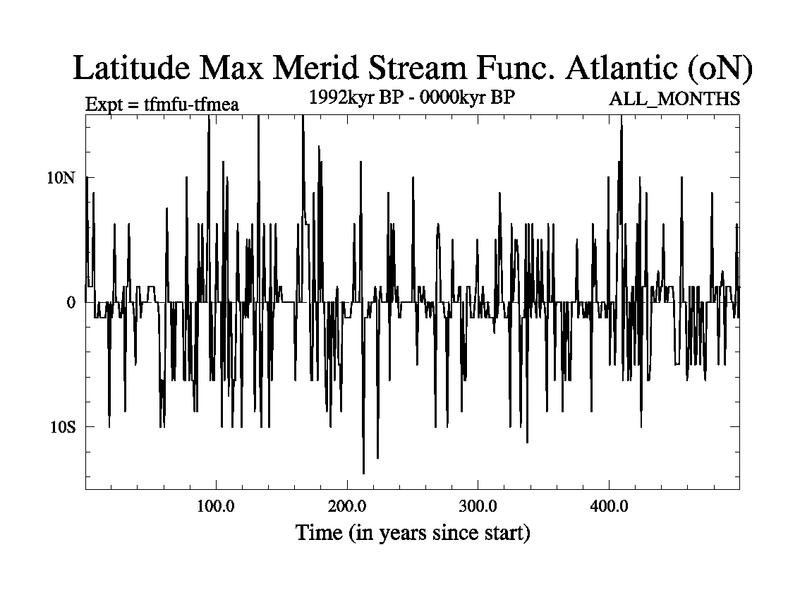 Latitude Max Merid Stream Func. Atlantic (oN)

Expt = tfmfu-tfmea

1992kyr BP - 0000kyr BP

ALL_MONTHS

10N

0

10S

100.0

200.0

300.0

400.0

Time (in years since start)